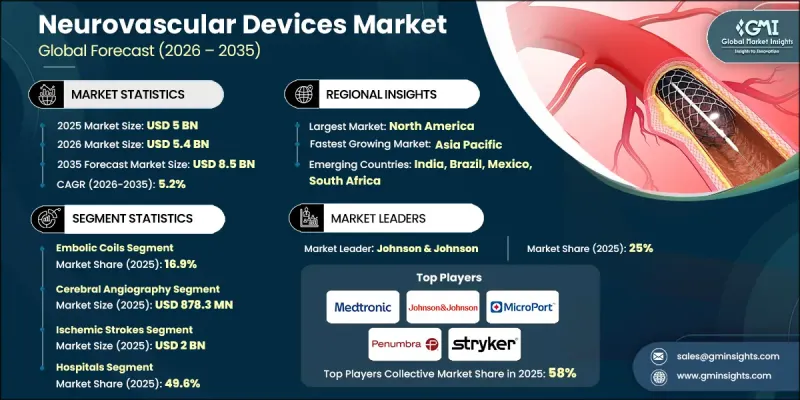 Neurovascular Devices Market
Global Forecast (2026 – 2035)

GMI
Global Market Insights
Insights to Innovation

MARKET STATISTICS

2025 Market Size: USD 5 BN
2026 Market Size: USD 5.4 BN
2035 Forecast Market Size: USD 8.5 BN
CAGR (2026–2035): 5.2%

REGIONAL INSIGHTS

Largest Market: North America
Fastest Growing Market: Asia Pacific
Emerging Countries: India, Brazil, Mexico, South Africa

SEGMENT STATISTICS

Embolic Coils Segment
Market Share (2025): 16.9%

Cerebral Angiography Segment
Market Size (2025): USD 878.3 MN

Ischemic Strokes Segment
Market Size (2025): USD 2 BN

Hospitals Segment
Market Share (2025): 49.6%

MARKET LEADERS

Market Leader: Johnson & Johnson
Market Share (2025): 25%

Top Players

Medtronic
Johnson&Johnson
MicroPort
Penumbra
stryker

Top Players Collective Market Share in 2025: 58%

sales@gminsights.com
www.gminsights.com